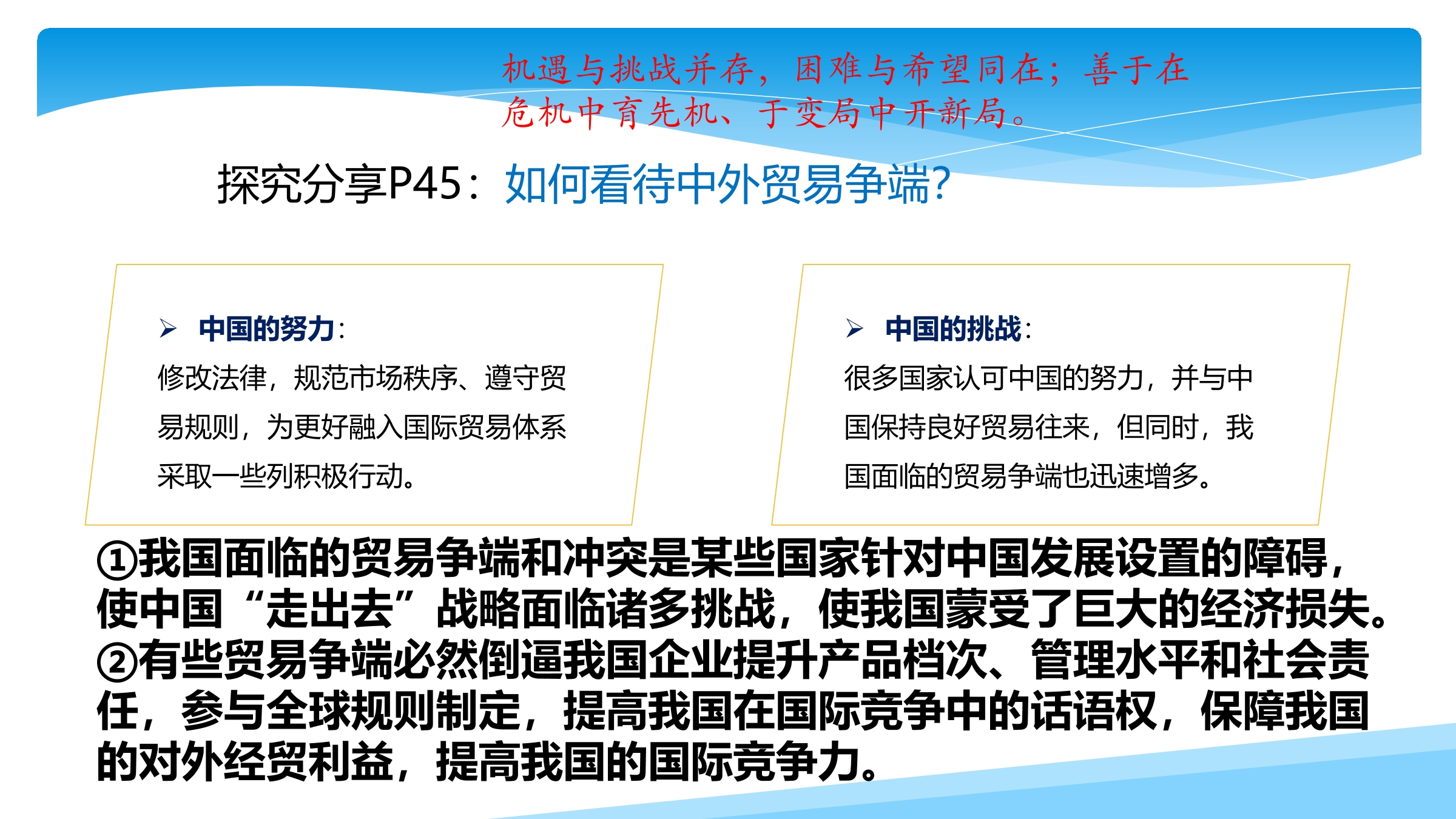 机遇与挑战并存，困难与希望同在；善于在危机中育先机、于变局中开新局。

探究分享P45：如何看待中外贸易争端?

➢ 中国的努力：
修改法律，规范市场秩序、遵守贸易规则，为更好融入国际贸易体系采取一些列积极行动。

➢ 中国的挑战：
很多国家认可中国的努力，并与中国保持良好贸易往来，但同时，我国面临的贸易争端也迅速增多。

①我国面临的贸易争端和冲突是某些国家针对中国发展设置的障碍，使中国“走出去”战略面临诸多挑战，使我国蒙受了巨大的经济损失。
②有些贸易争端必然倒逼我国企业提升产品档次、管理水平和社会责任，参与全球规则制定，提高我国在国际竞争中的话语权，保障我国的对外经贸利益，提高我国的国际竞争力。